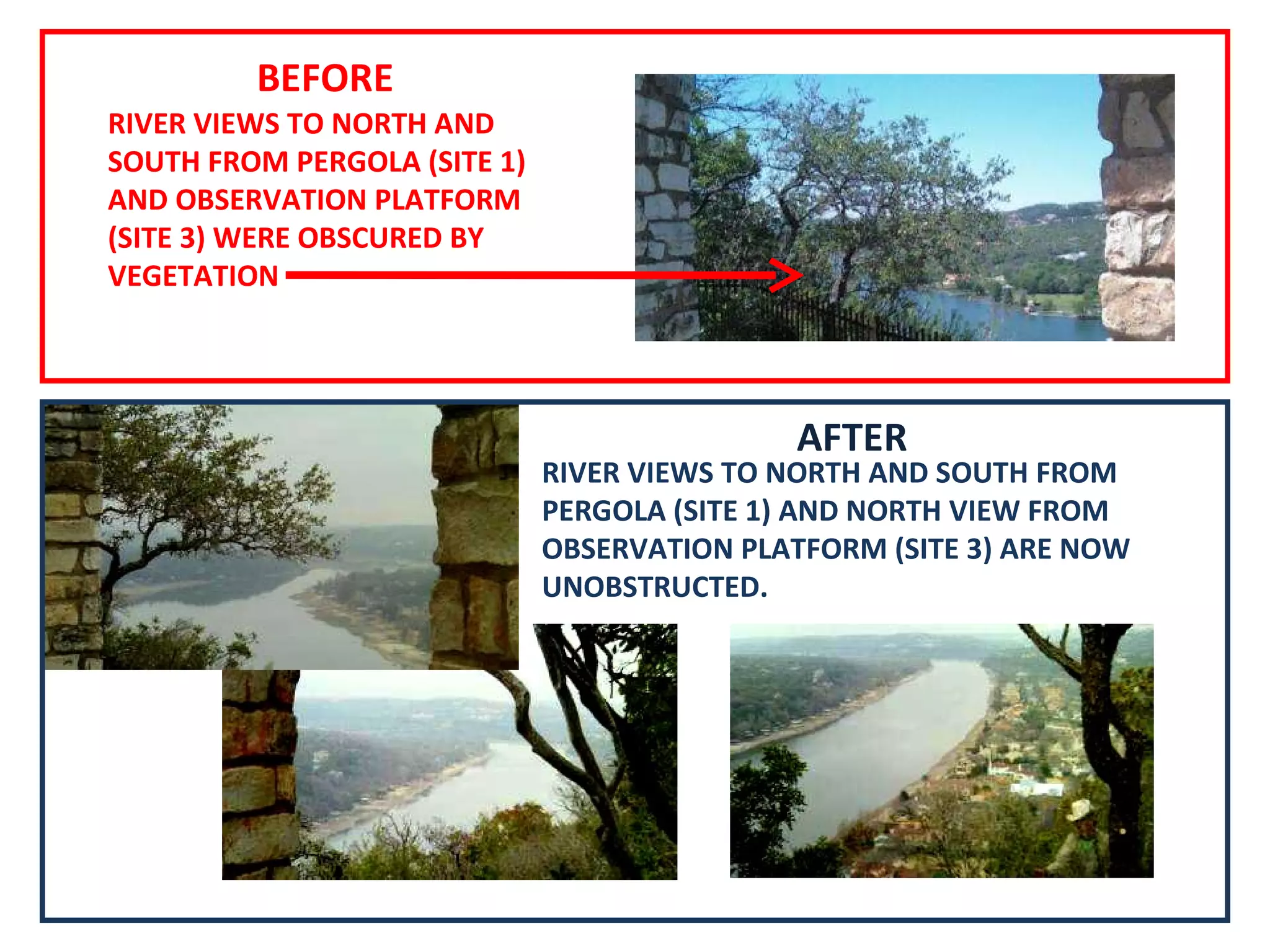 BEFORE

RIVER VIEWS TO NORTH AND SOUTH FROM PERGOLA (SITE 1) AND OBSERVATION PLATFORM (SITE 3) WERE OBSCURED BY VEGETATION

AFTER

RIVER VIEWS TO NORTH AND SOUTH FROM PERGOLA (SITE 1) AND NORTH VIEW FROM OBSERVATION PLATFORM (SITE 3) ARE NOW UNOBSTRUCTED.